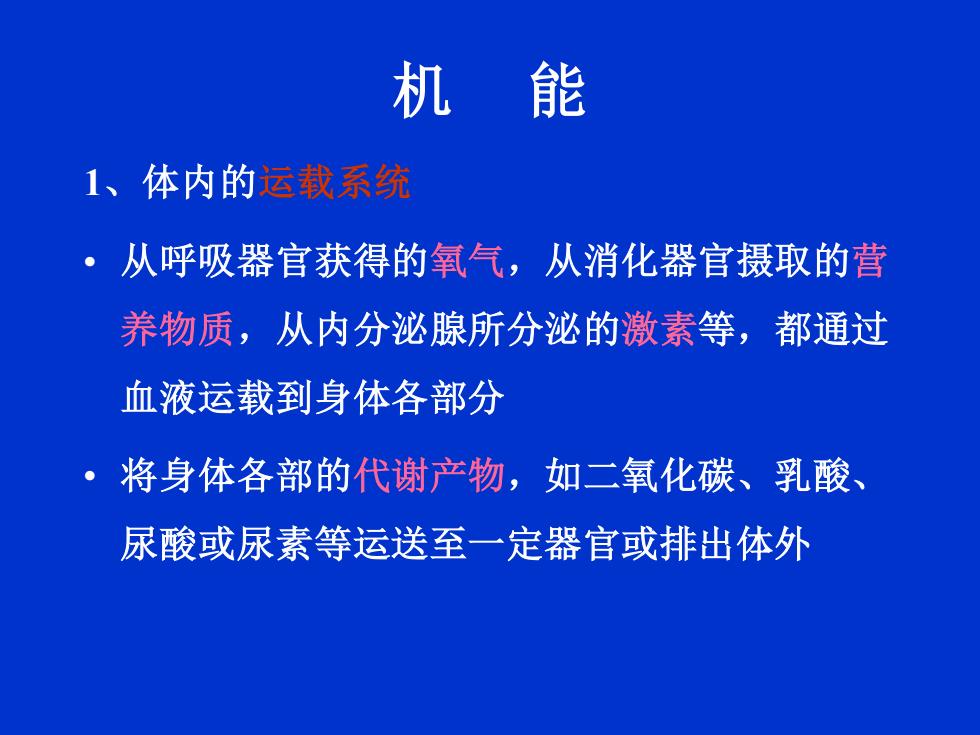 机　能

1、体内的运载系统

• 从呼吸器官获得的氧气，从消化器官摄取的营养物质，从内分泌腺所分泌的激素等，都通过血液运载到身体各部分

• 将身体各部的代谢产物，如二氧化碳、乳酸、尿酸或尿素等运送至一定器官或排出体外